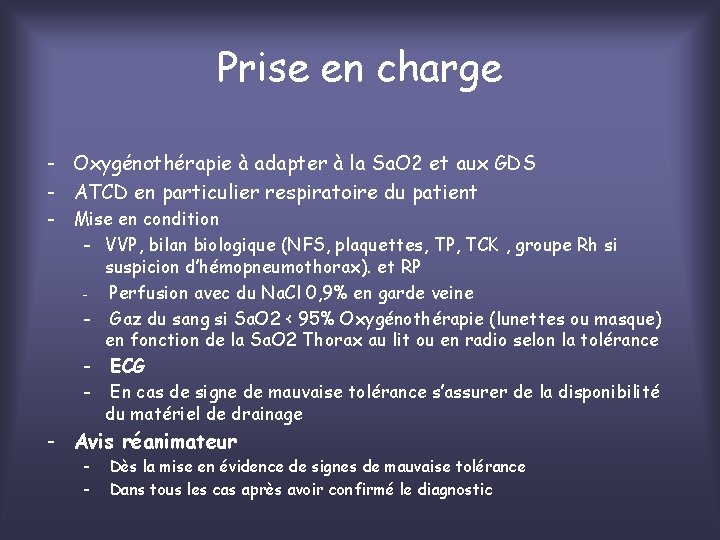 Prise en charge

- Oxygénothérapie à adapter à la SaO2 et aux GDS
- ATCD en particulier respiratoire du patient
- Mise en condition
  - VVP, bilan biologique (NFS, plaquettes, TP, TCK , groupe Rh si suspicion d'hémopneumothorax). et RP
  - Perfusion avec du NaCl 0,9% en garde veine
  - Gaz du sang si SaO2 < 95% Oxygénothérapie (lunettes ou masque) en fonction de la SaO2 Thorax au lit ou en radio selon la tolérance
  - ECG
  - En cas de signe de mauvaise tolérance s'assurer de la disponibilité du matériel de drainage
- Avis réanimateur
  - Dès la mise en évidence de signes de mauvaise tolérance
  - Dans tous les cas après avoir confirmé le diagnostic